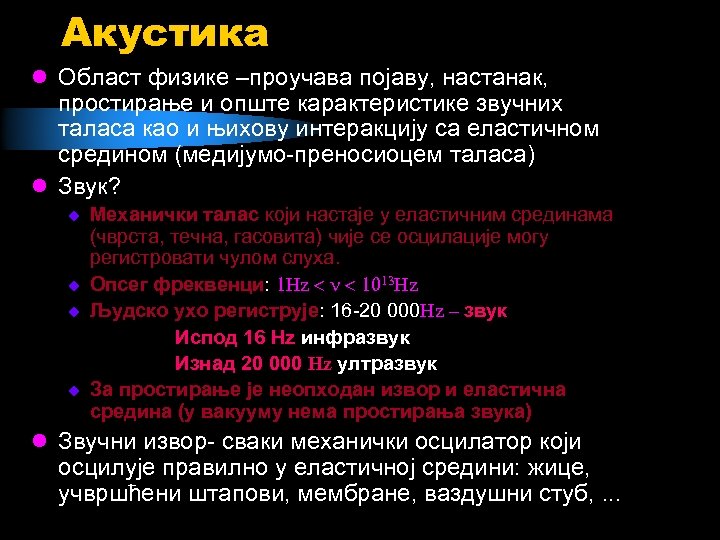 Акустика

Област физике –проучава појаву, настанак, простирање и опште карактеристике звучних таласа као и њихову интеракцију са еластичном средином (медијумо-преносиоцем таласа)

Звук?

Механички талас који настаје у еластичним срединама (чврста, течна, гасовита) чије се осцилације могу регистровати чулом слуха.

Опсег фреквенци: $1Hz < \nu < 10^{13}Hz$

Људско ухо региструје: 16-20 000Hz – звук

Испод 16 Hz инфразвук

Изнад 20 000 Hz ултразвук

За простирање је неопходан извор и еластична средина (у вакууму нема простирања звука)

Звучни извор- сваки механички осцилатор који осцилује правилно у еластичној средини: жице, учвршћени штапови, мембране, ваздушни стуб, ...